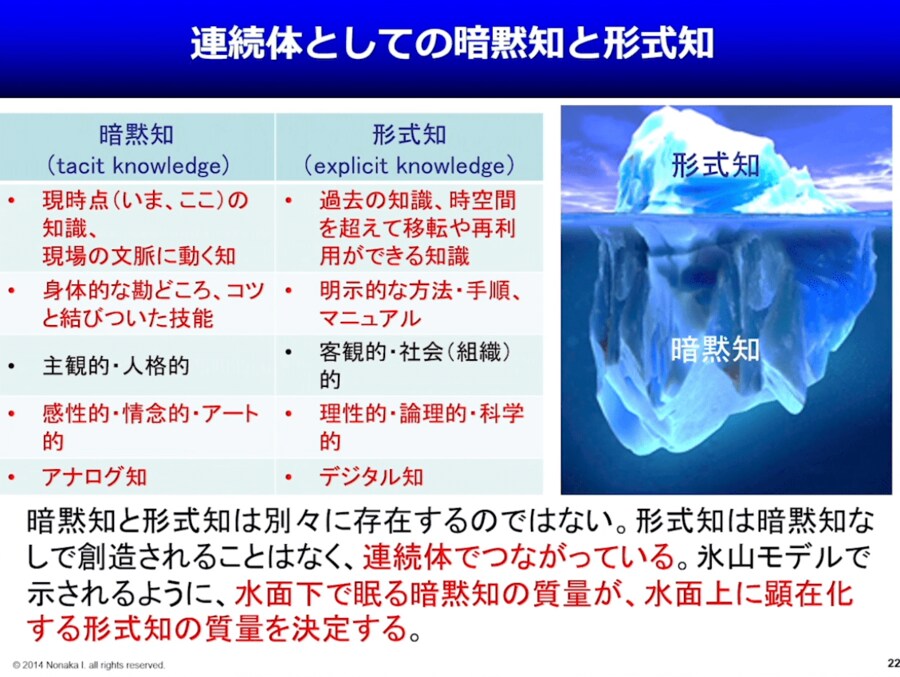 連続体としての暗黙知と形式知

| 暗黙知 (tacit knowledge) | 形式知 (explicit knowledge) |
|---|---|
| • 現時点(いま、ここ)の知識、現場の文脈に動く知 | • 過去の知識、時空間を超えて移転や再利用ができる知識 |
| • 身体的な勘どころ、コツと結びついた技能 | • 明示的な方法・手順、マニュアル |
| • 主観的・人格的 | • 客観的・社会(組織)的 |
| • 感性的・情念的・アート的 | • 理性的・論理的・科学的 |
| • アナログ知 | • デジタル知 |

形式知

暗黙知

暗黙知と形式知は別々に存在するのではない。形式知は暗黙知なしで創造されることはなく、連続体でつながっている。氷山モデルで示されるように、水面下で眠る暗黙知の質量が、水面上に顕在化する形式知の質量を決定する。

© 2014 Nonaka I. all rights reserved.

22